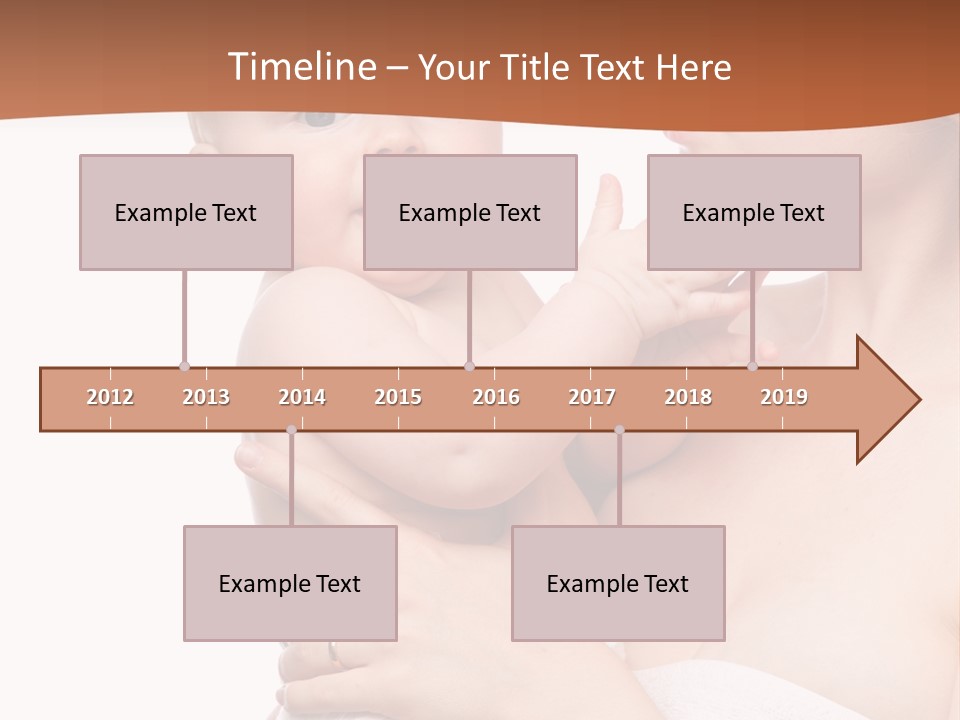 Timeline – Your Title Text Here

Example Text

Example Text

Example Text

2012 2013 2014 2015 2016 2017 2018 2019

Example Text

Example Text